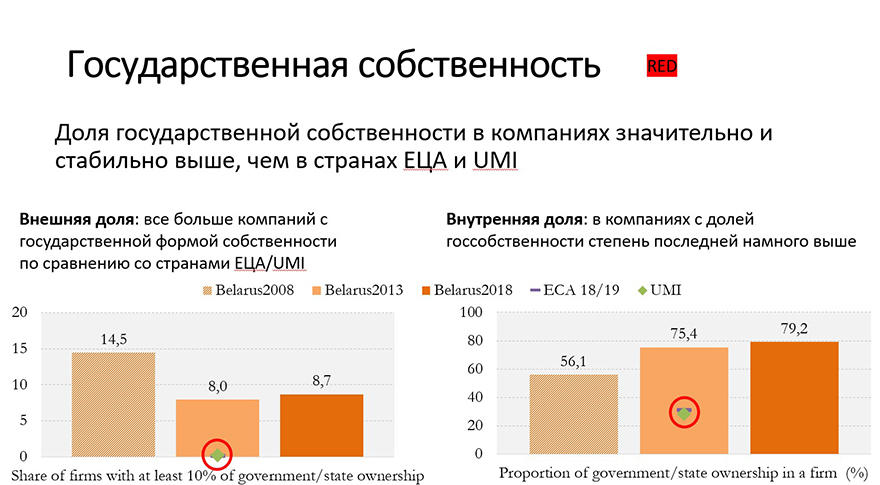 Государственная собственность RED

Доля государственной собственности в компаниях значительно и стабильно выше, чем в странах ЕЦА и UMI

**Внешняя доля**: все больше компаний с государственной формой собственности по сравнению со странами ЕЦА/UMI

**Внутренняя доля**: в компаниях с долей госсобственности степень последней намного выше

Belarus2008 Belarus2013 Belarus2018 ECA 18/19 UMI

20
15
10
5
0
14,5
8,0
8,7
Share of firms with at least 10% of government/state ownership

100
80
60
40
20
0
56,1
75,4
79,2
Proportion of government/state ownership in a firm (%)